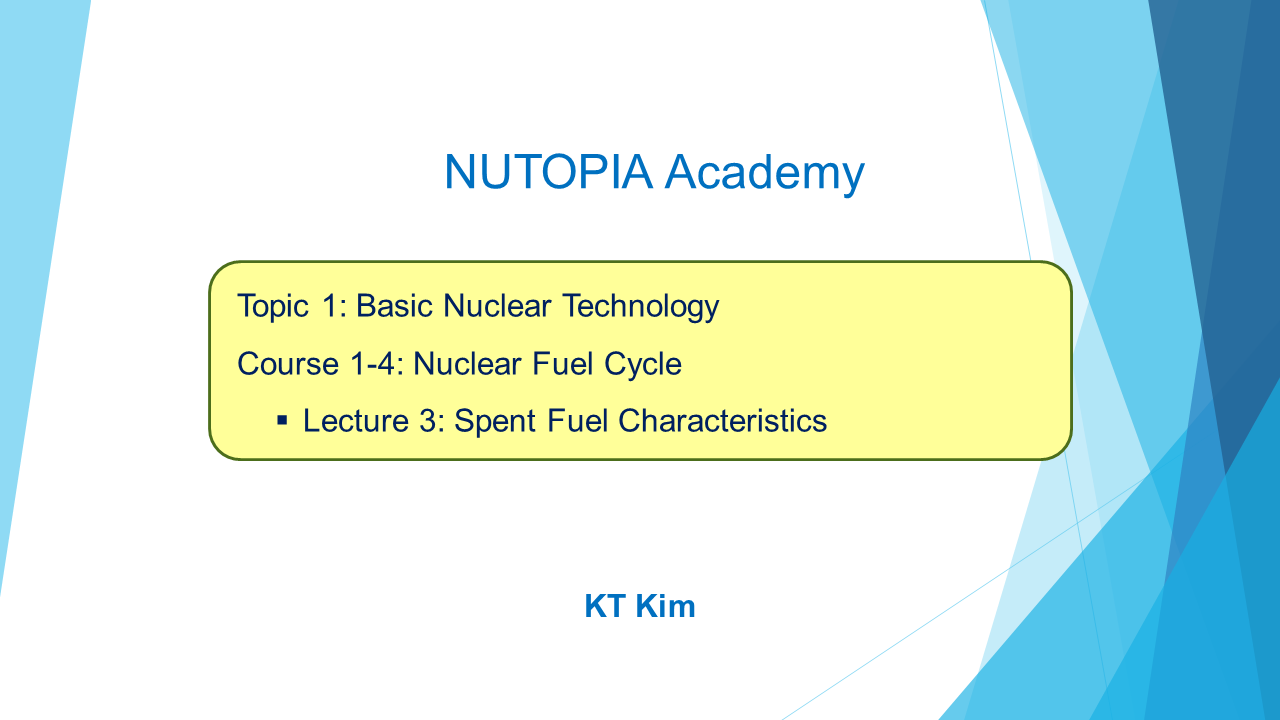 NUTOPIA Academy

Topic 1: Basic Nuclear Technology

Course 1-4: Nuclear Fuel Cycle

▪ Lecture 3: Spent Fuel Characteristics

KT Kim